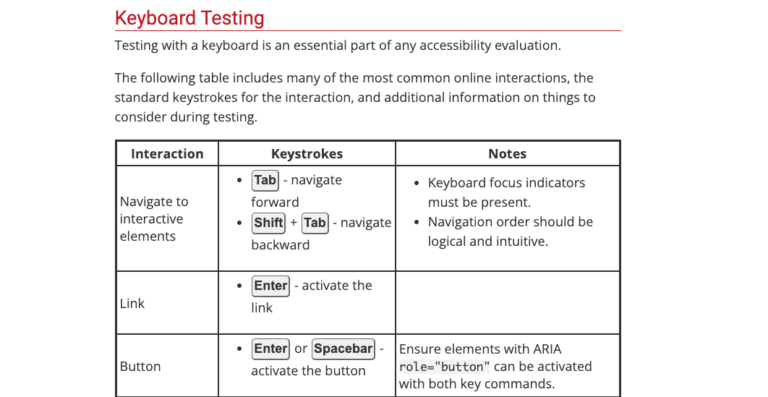 Keyboard Testing

Testing with a keyboard is an essential part of any accessibility evaluation.

The following table includes many of the most common online interactions, the standard keystrokes for the interaction, and additional information on things to consider during testing.

| Interaction | Keystrokes | Notes |
|---|---|---|
| Navigate to interactive elements | • Tab - navigate forward • Shift + Tab - navigate backward | • Keyboard focus indicators must be present. • Navigation order should be logical and intuitive. |
| Link | • Enter - activate the link | |
| Button | • Enter or Spacebar - activate the button | Ensure elements with ARIA role="button" can be activated with both key commands. |